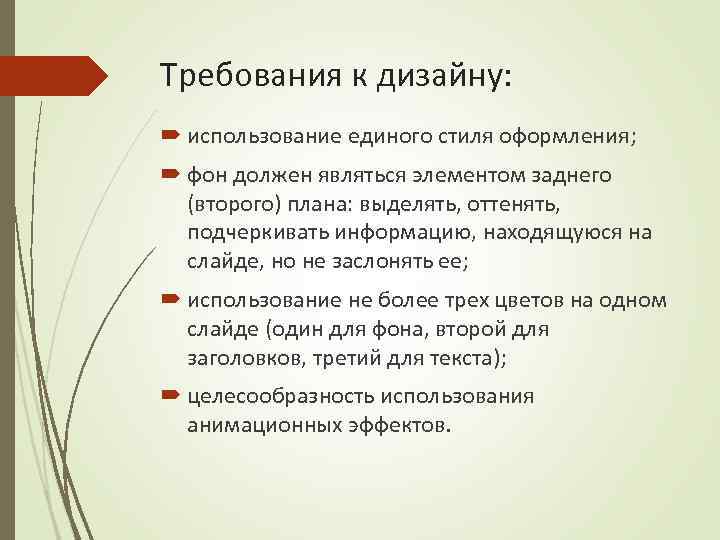 Требования к дизайну:

использование единого стиля оформления;

фон должен являться элементом заднего (второго) плана: выделять, оттенять, подчеркивать информацию, находящуюся на слайде, но не заслонять ее;

использование не более трех цветов на одном слайде (один для фона, второй для заголовков, третий для текста);

целесообразность использования анимационных эффектов.